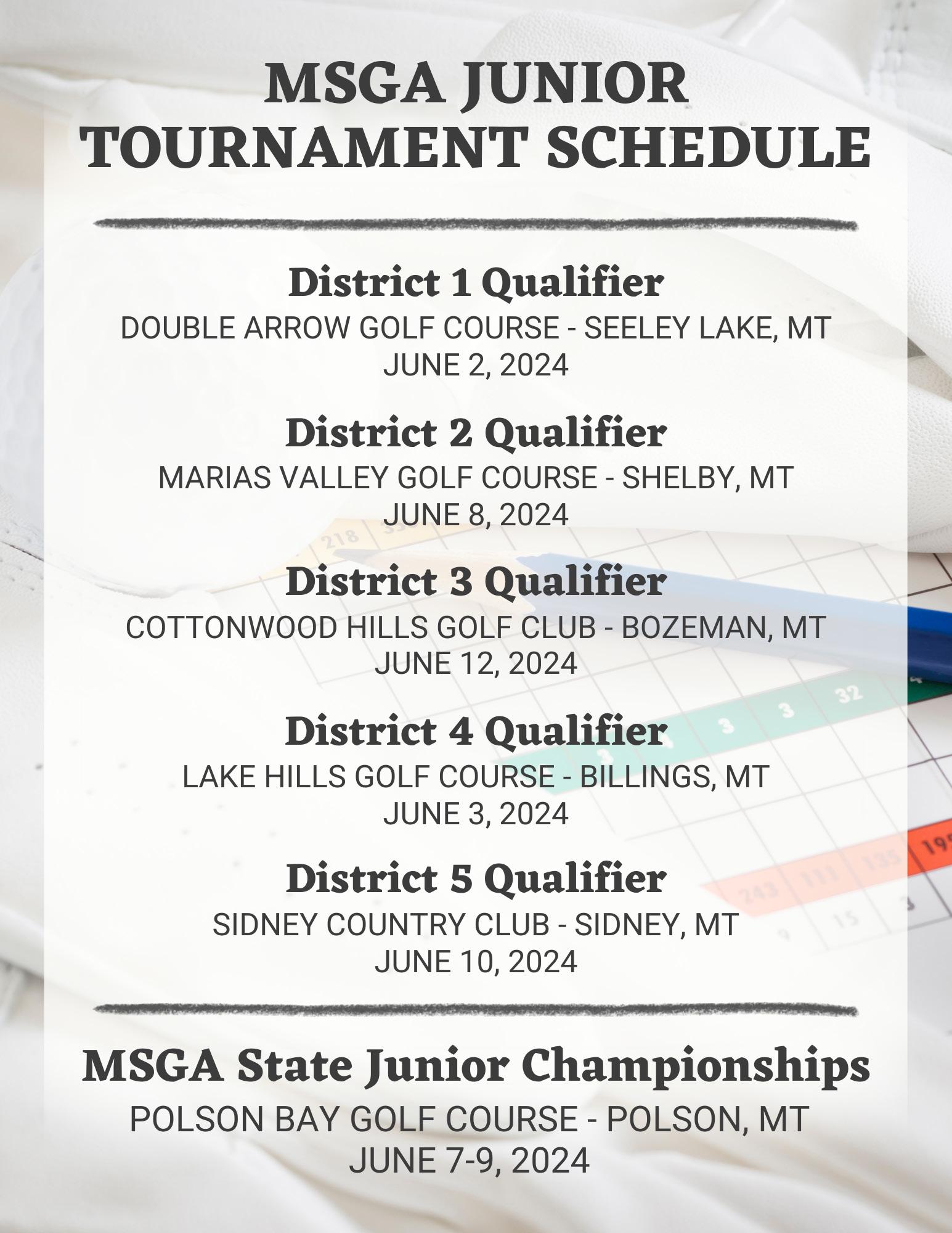 MSGA JUNIOR TOURNAMENT SCHEDULE

District 1 Qualifier
DOUBLE ARROW GOLF COURSE - SEELEY LAKE, MT
JUNE 2, 2024

District 2 Qualifier
MARIAS VALLEY GOLF COURSE - SHELBY, MT
JUNE 8, 2024

District 3 Qualifier
COTTONWOOD HILLS GOLF CLUB - BOZEMAN, MT
JUNE 12, 2024

District 4 Qualifier
LAKE HILLS GOLF COURSE - BILLINGS, MT
JUNE 3, 2024

District 5 Qualifier
SIDNEY COUNTRY CLUB - SIDNEY, MT
JUNE 10, 2024

MSGA State Junior Championships
POLSON BAY GOLF COURSE - POLSON, MT
JUNE 7-9, 2024